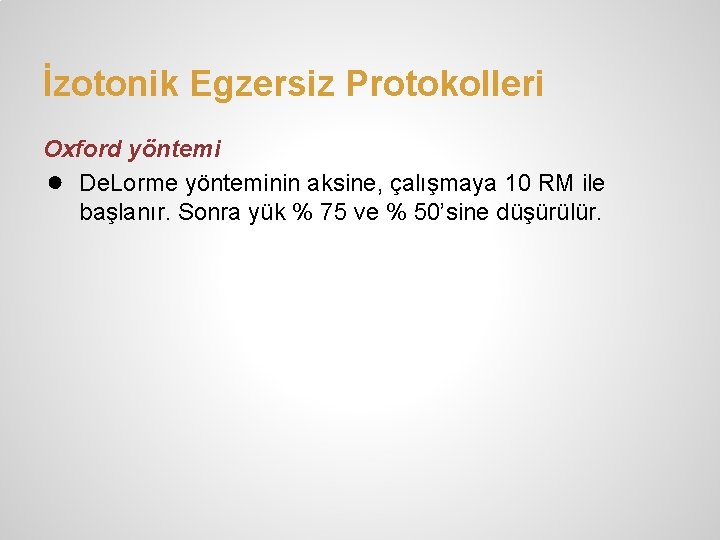 İzotonik Egzersiz Protokolleri

Oxford yöntemi

● DeLorme yönteminin aksine, çalışmaya 10 RM ile başlanır. Sonra yük % 75 ve % 50’sine düşürülür.